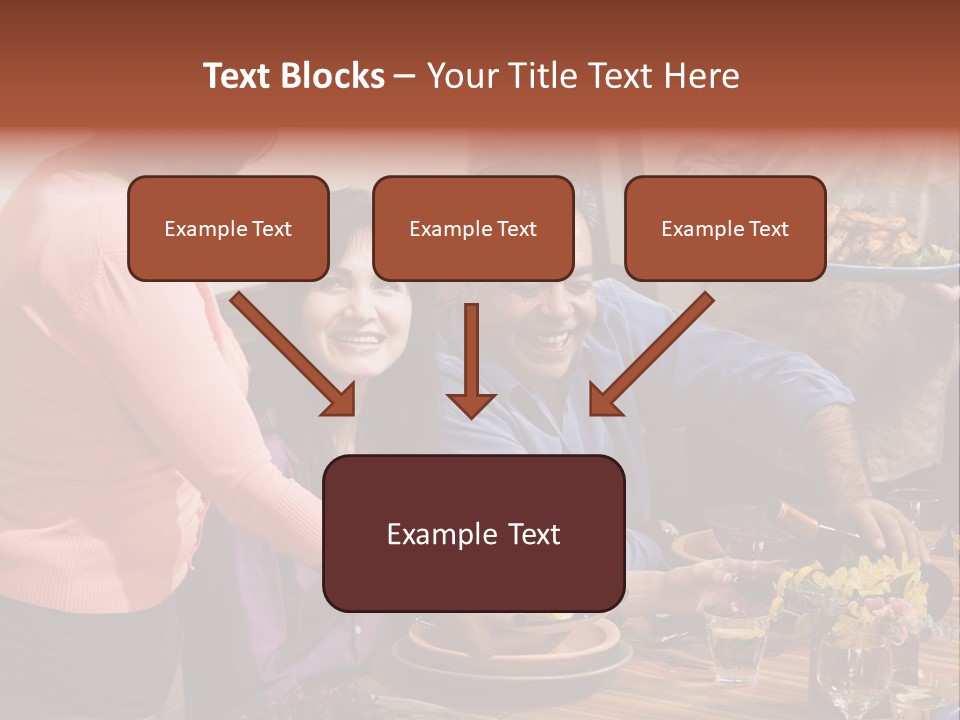 Text Blocks – Your Title Text Here

Example Text

Example Text

Example Text

Example Text